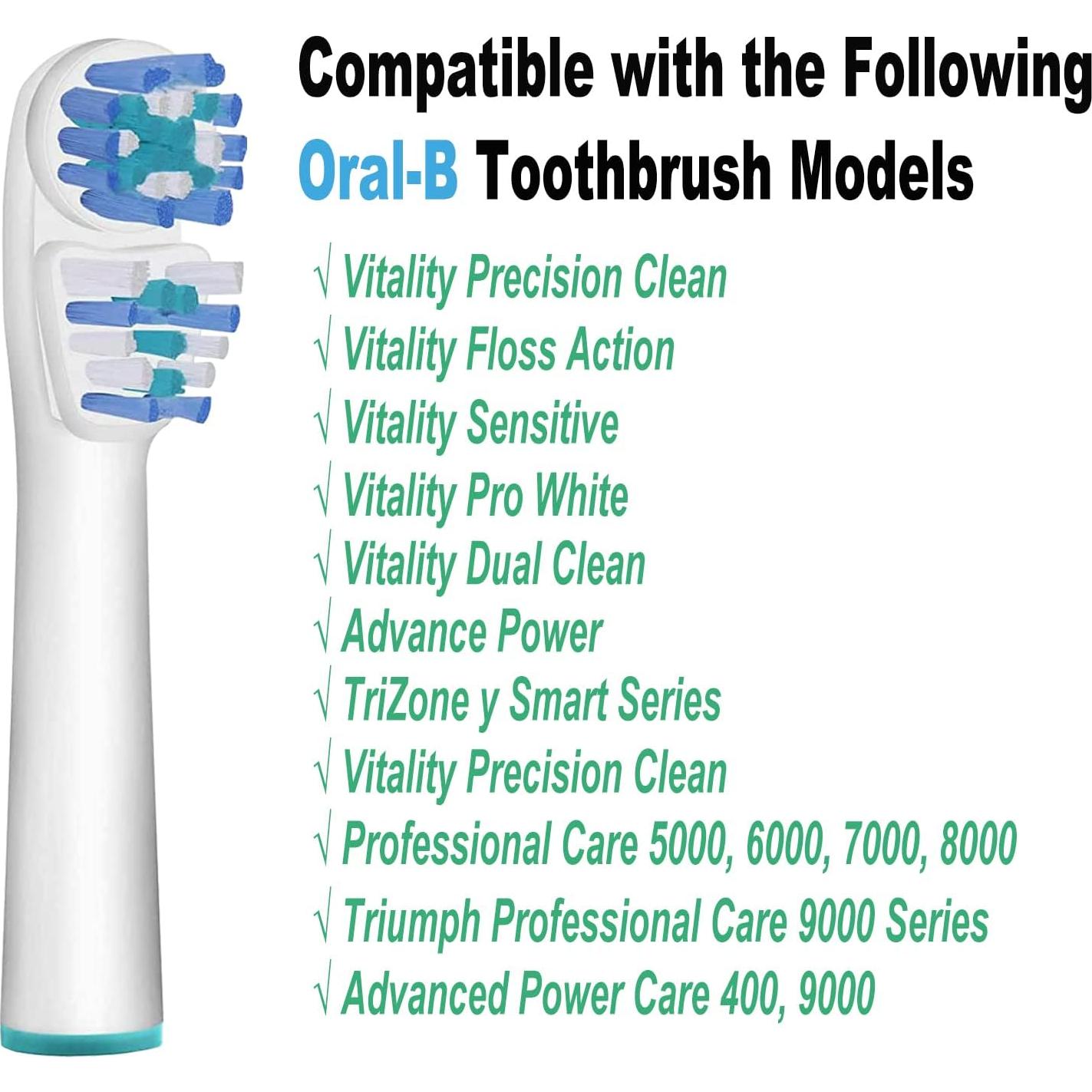 Compatible with the Following Oral-B Toothbrush Models

√ Vitality Precision Clean
√ Vitality Floss Action
√ Vitality Sensitive
√ Vitality Pro White
√ Vitality Dual Clean
√ Advance Power
√ TriZone y Smart Series
√ Vitality Precision Clean
√ Professional Care 5000, 6000, 7000, 8000
√ Triumph Professional Care 9000 Series
√ Advanced Power Care 400, 9000